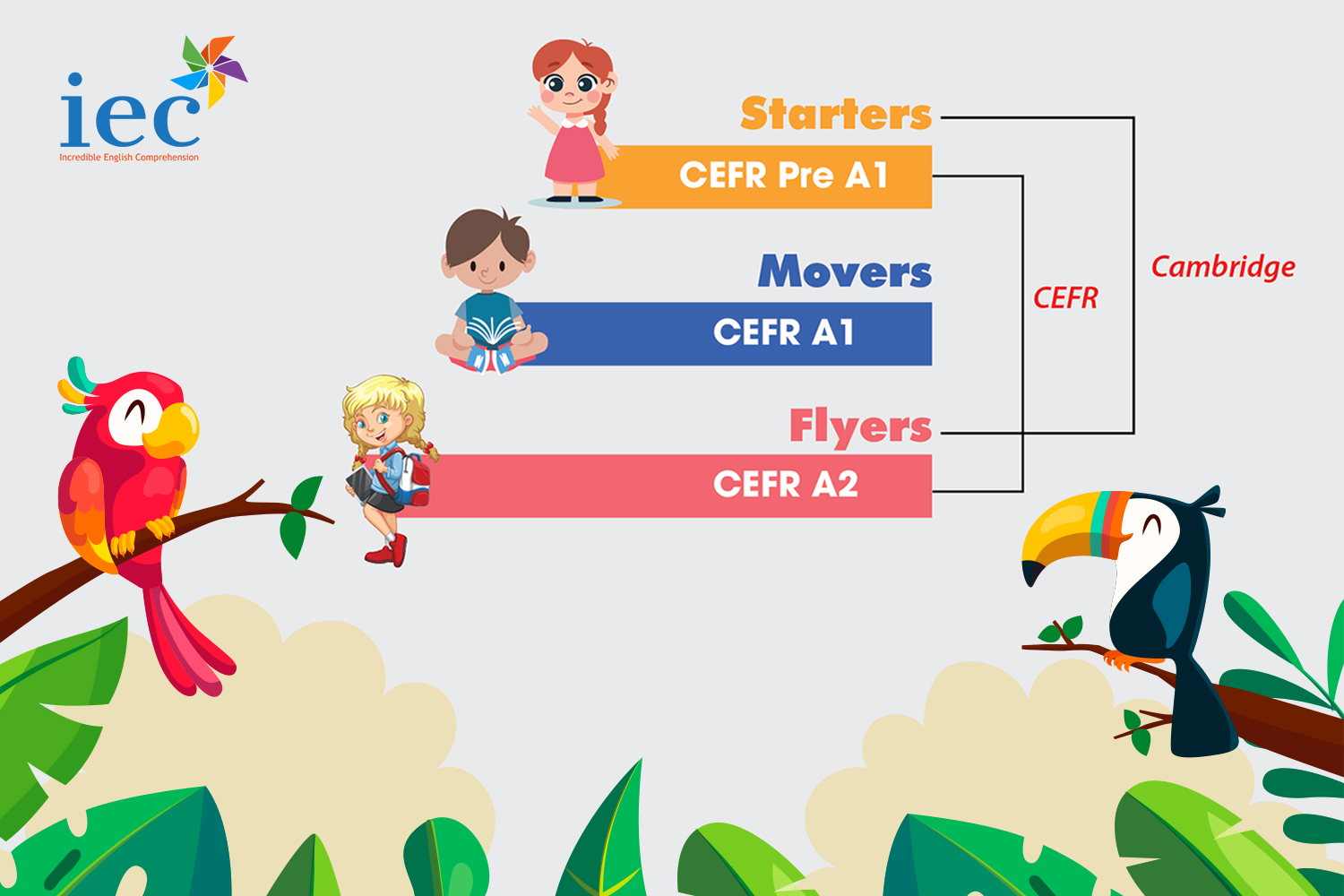 iec
Incredible English Comprehension

Starters
CEFR Pre A1

Movers
CEFR A1

Flyers
CEFR A2

CEFR

Cambridge